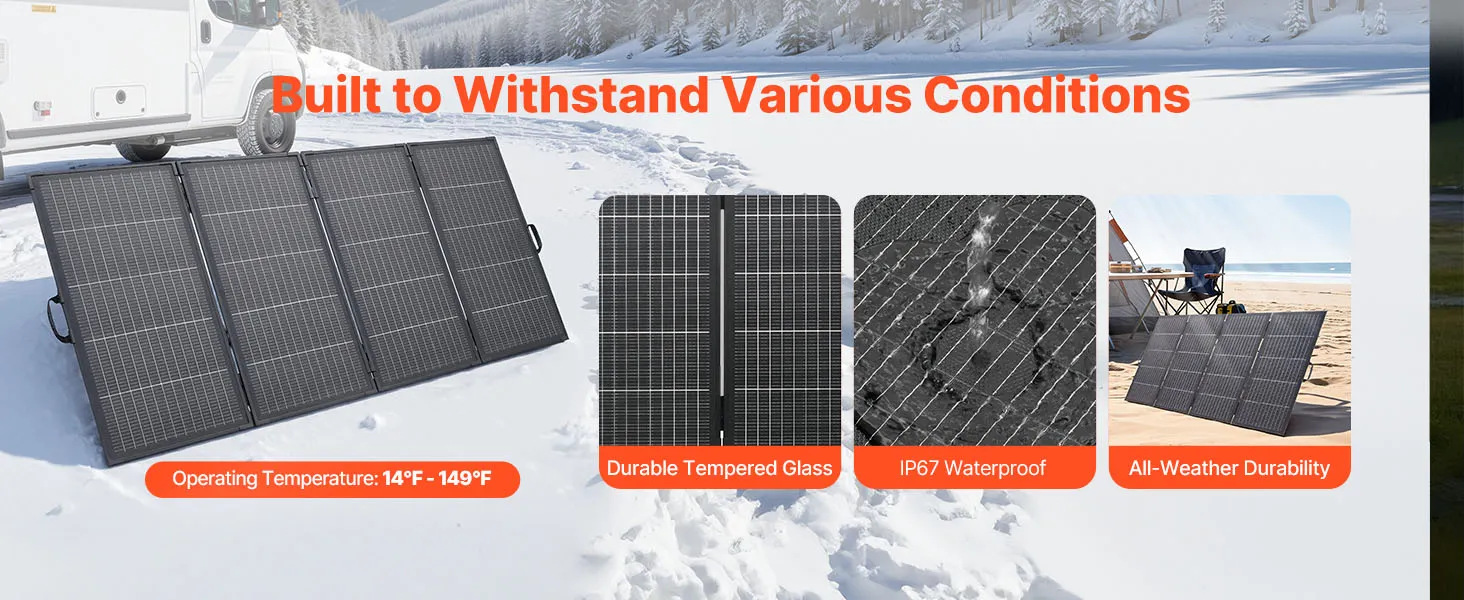 Built to Withstand Various Conditions

Operating Temperature: 14°F - 149°F

Durable Tempered Glass

IP67 Waterproof

All-Weather Durability